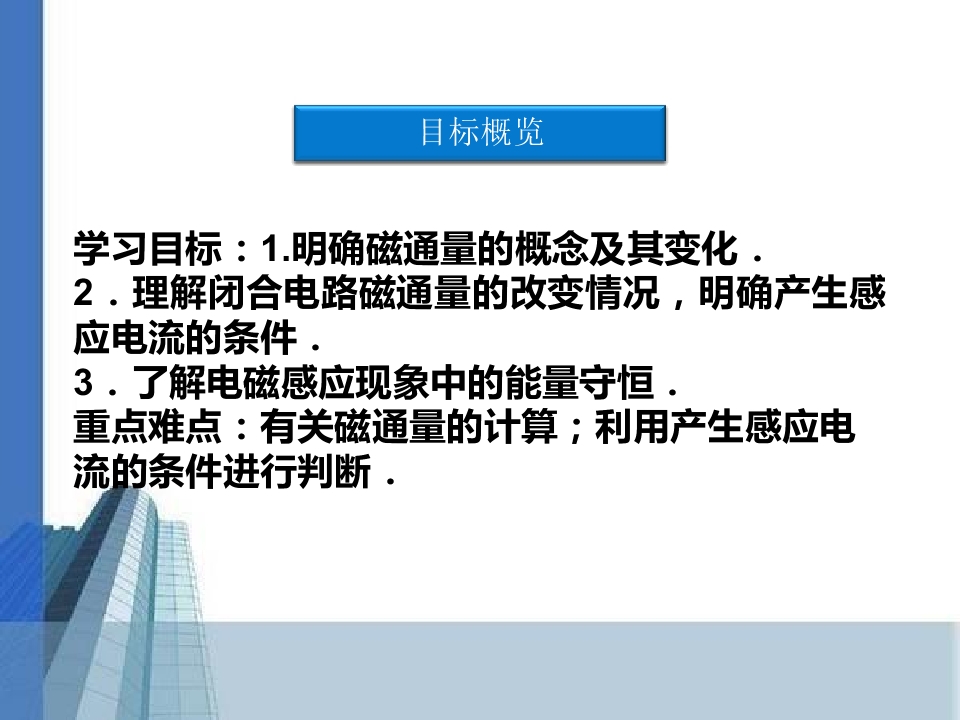 目标概览

学习目标：1.明确磁通量的概念及其变化．
2．理解闭合电路磁通量的改变情况，明确产生感应电流的条件．
3．了解电磁感应现象中的能量守恒．
重点难点：有关磁通量的计算；利用产生感应电流的条件进行判断．